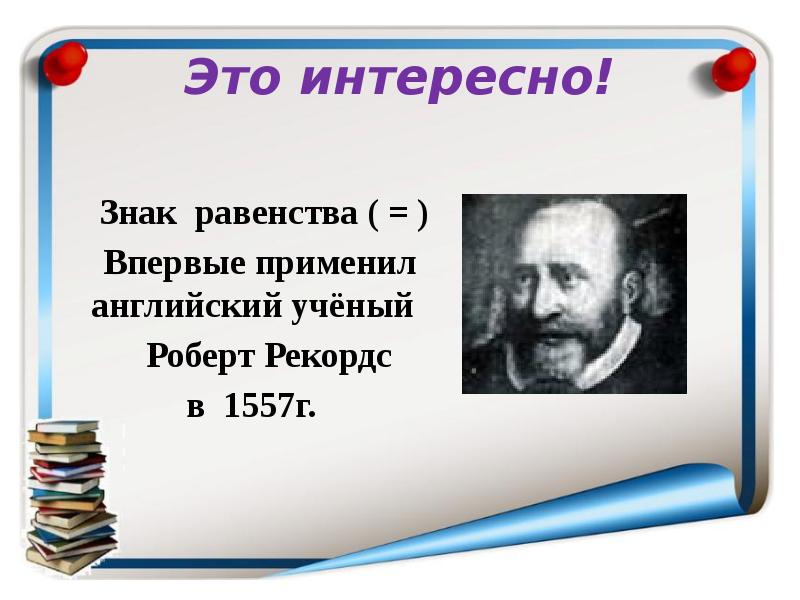 Это интересно!

Знак равенства ( = )
Впервые применил английский учёный
Роберт Рекордс
в 1557г.